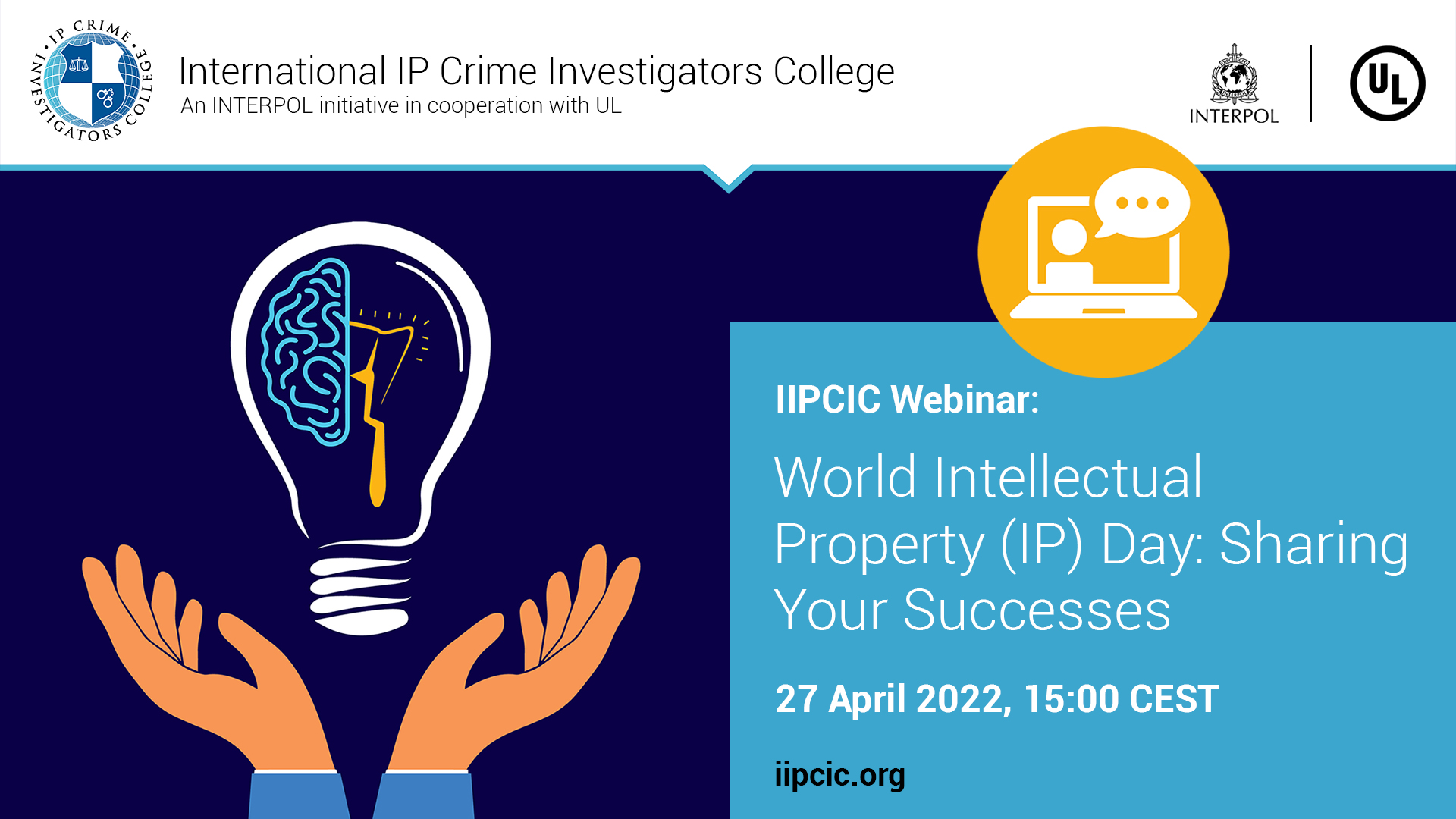 IP CRIME • INVESTIGATORS COLLEGE •

International IP Crime Investigators College
An INTERPOL initiative in cooperation with UL

INTERPOL

UL

IIPCIC Webinar:

World Intellectual Property (IP) Day: Sharing Your Successes

27 April 2022, 15:00 CEST

iipcic.org